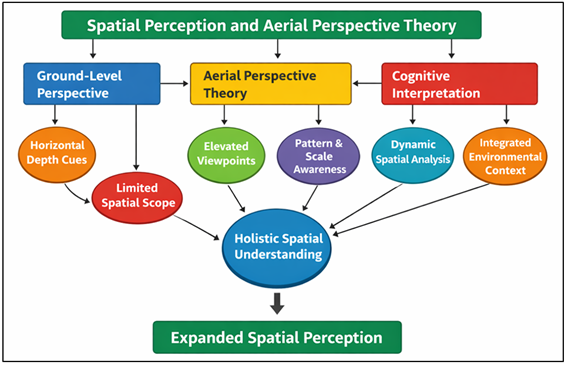 Spatial Perception and Aerial Perspective Theory

Ground-Level Perspective

Aerial Perspective Theory

Cognitive Interpretation

Horizontal Depth Cues

Limited Spatial Scope

Elevated Viewpoints

Pattern & Scale Awareness

Dynamic Spatial Analysis

Integrated Environmental Context

Holistic Spatial Understanding

Expanded Spatial Perception